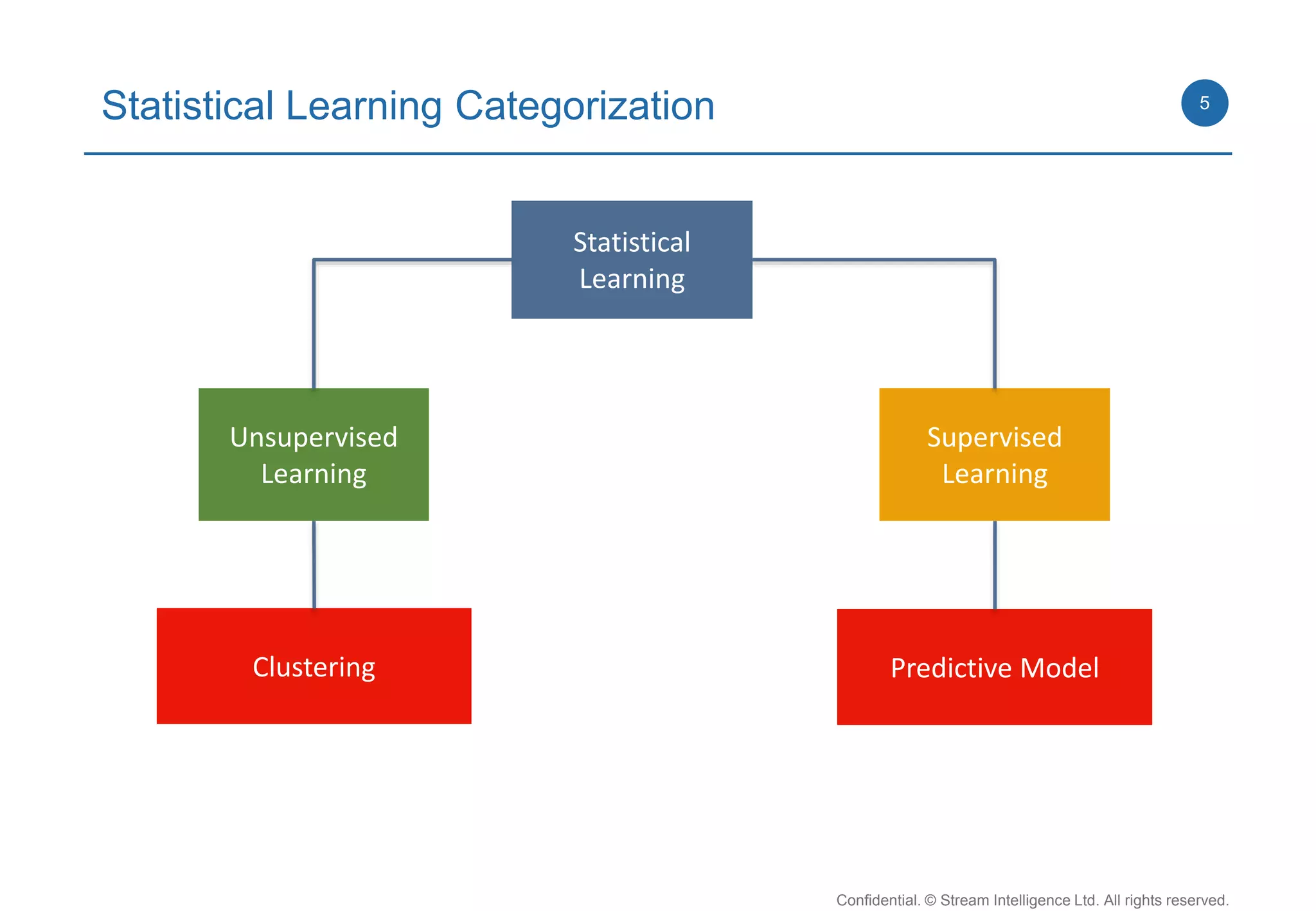 Statistical Learning Categorization

5

Statistical Learning

Unsupervised Learning

Supervised Learning

Clustering

Predictive Model

Confidential. © Stream Intelligence Ltd. All rights reserved.